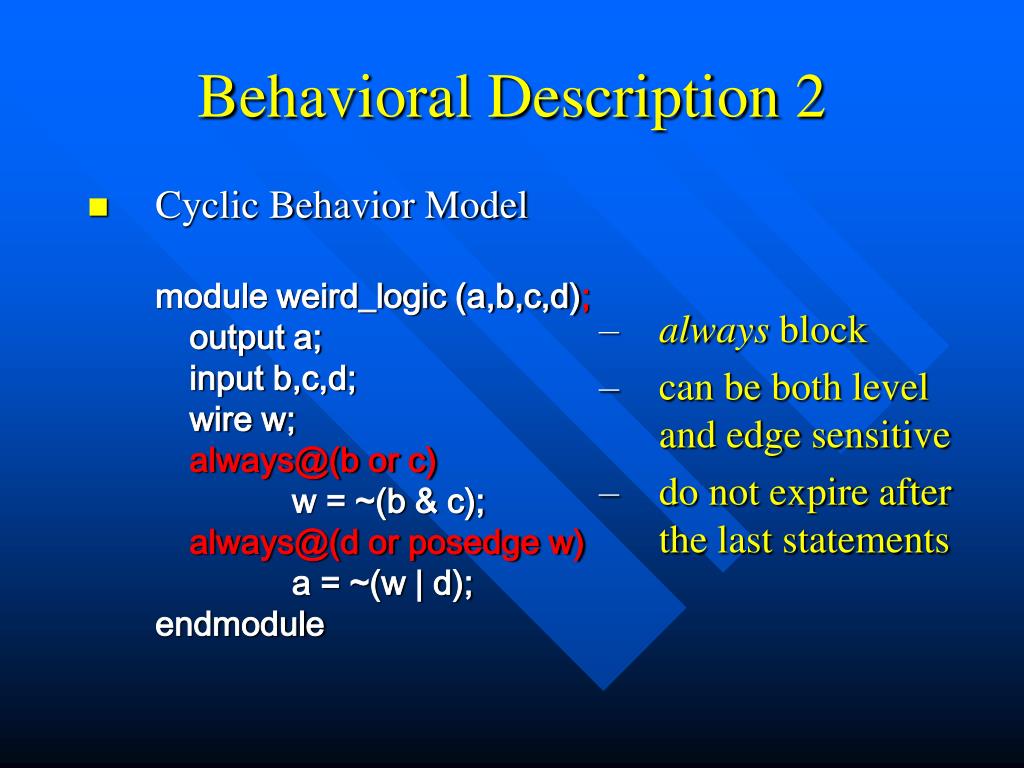 Behavioral Description 2

Cyclic Behavior Model

module weird_logic (a,b,c,d);
output a;
input b,c,d;
wire w;
always@(b or c)
w = ~(b & c);
always@(d or posedge w)
a = ~(w | d);
endmodule

– always block
– can be both level and edge sensitive
– do not expire after the last statements